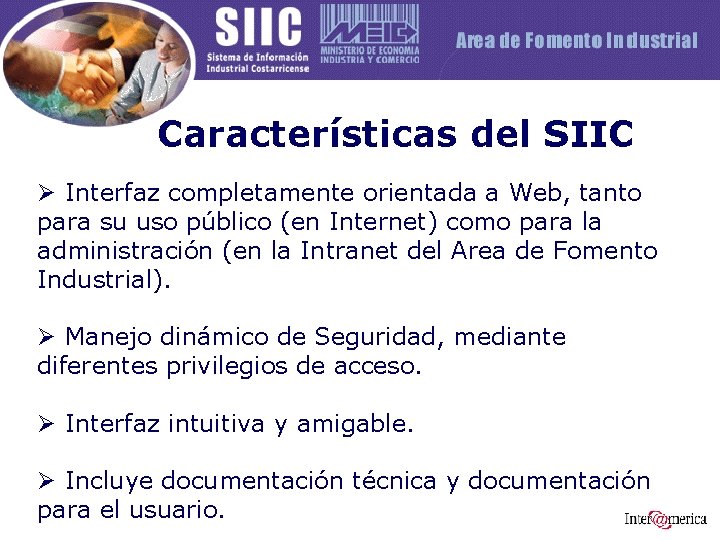 SIIC
Sistema de Información Industrial Costarricense

MEIC
MINISTERIO DE ECONOMIA INDUSTRIA Y COMERCIO

Area de Fomento Industrial

Características del SIIC

➢ Interfaz completamente orientada a Web, tanto para su uso público (en Internet) como para la administración (en la Intranet del Area de Fomento Industrial).

➢ Manejo dinámico de Seguridad, mediante diferentes privilegios de acceso.

➢ Interfaz intuitiva y amigable.

➢ Incluye documentación técnica y documentación para el usuario.

Inter@merica